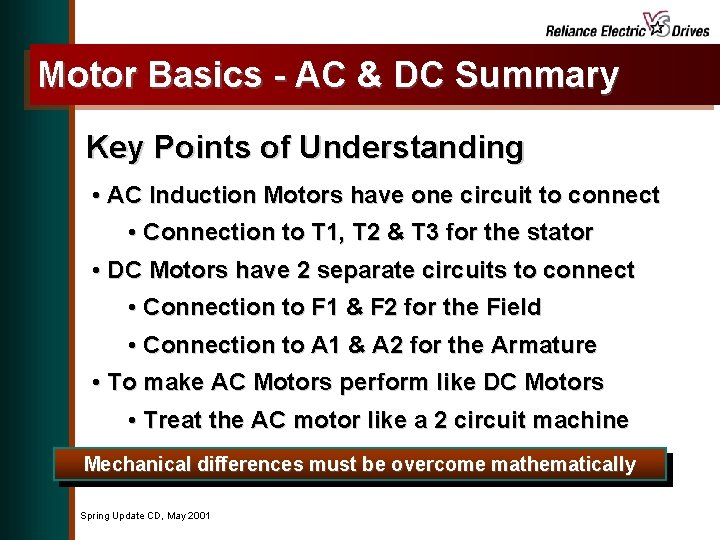 Reliance Electric VS Drives

Motor Basics - AC & DC Summary

Key Points of Understanding

• AC Induction Motors have one circuit to connect

• Connection to T1, T2 & T3 for the stator

• DC Motors have 2 separate circuits to connect

• Connection to F1 & F2 for the Field

• Connection to A1 & A2 for the Armature

• To make AC Motors perform like DC Motors

• Treat the AC motor like a 2 circuit machine

Mechanical differences must be overcome mathematically

Spring Update CD, May 2001